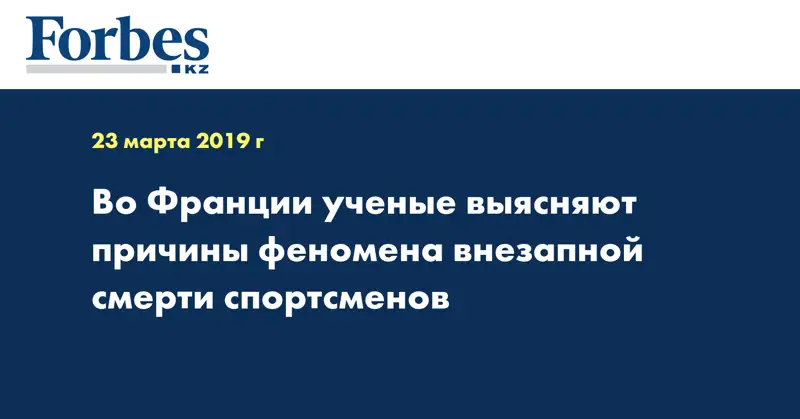 Forbes KZ

23 марта 2019 г

Во Франции ученые выясняют причины феномена внезапной смерти спортсменов